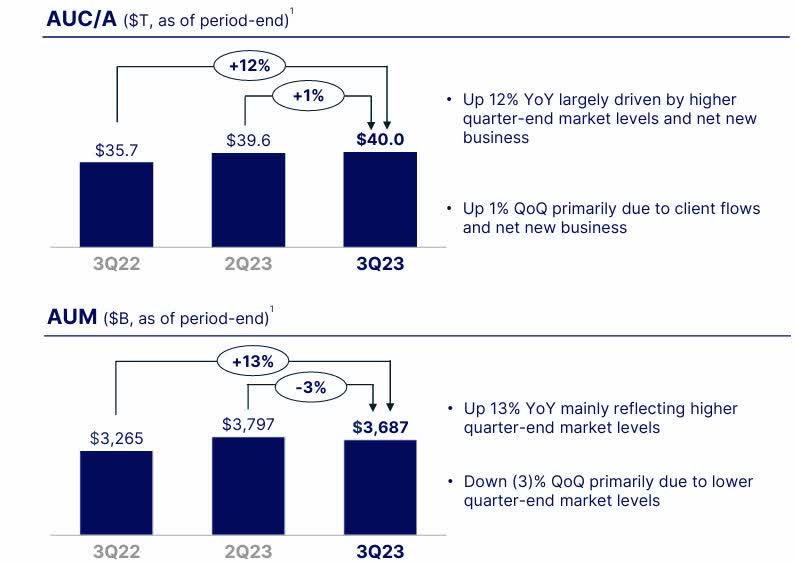 AUC/A ($T, as of period-end)$^1$

+12%

+1%

$35.7

$39.6

$40.0

3Q22

2Q23

3Q23

• Up 12% YoY largely driven by higher quarter-end market levels and net new business

• Up 1% QoQ primarily due to client flows and net new business

AUM ($B, as of period-end)$^1$

+13%

-3%

$3,265

$3,797

$3,687

3Q22

2Q23

3Q23

• Up 13% YoY mainly reflecting higher quarter-end market levels

• Down (3)% QoQ primarily due to lower quarter-end market levels